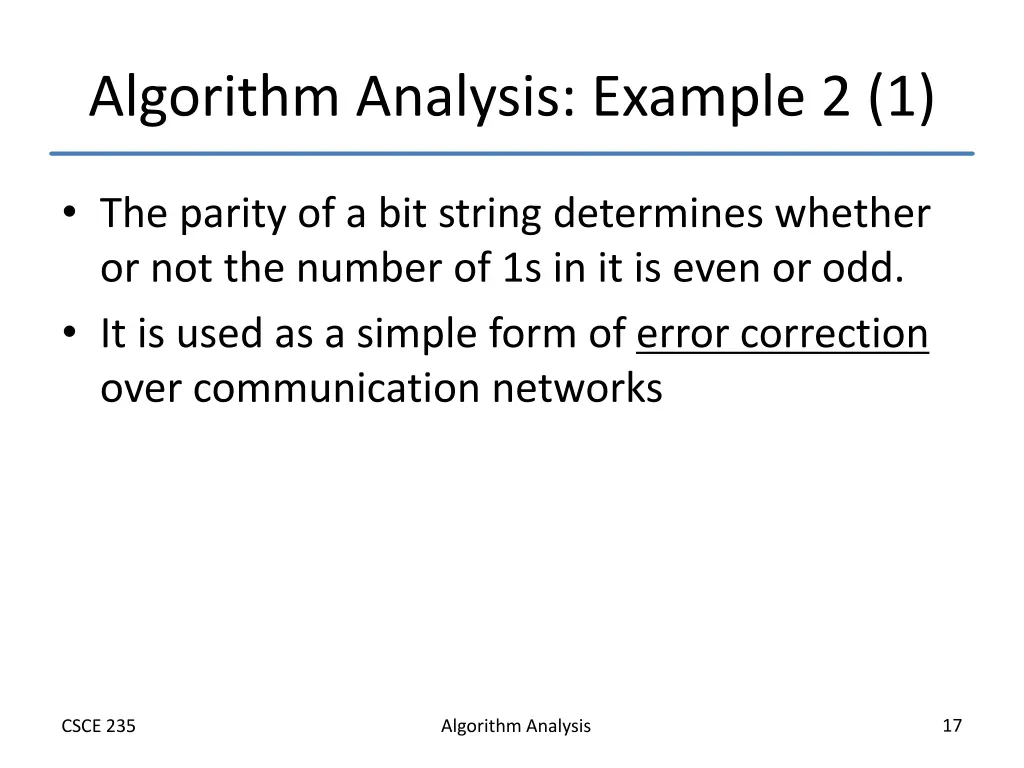 Algorithm Analysis: Example 2 (1)

• The parity of a bit string determines whether or not the number of 1s in it is even or odd.
• It is used as a simple form of error correction over communication networks

CSCE 235

Algorithm Analysis

17